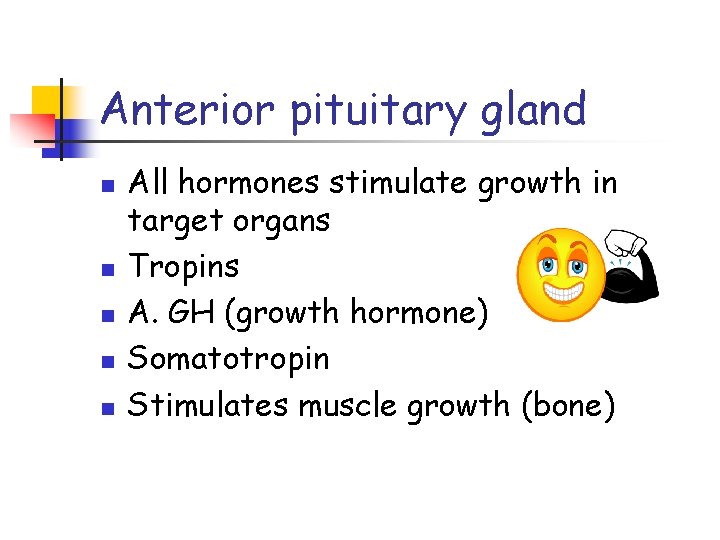 Anterior pituitary gland

- All hormones stimulate growth in target organs
- Tropins
- A. GH (growth hormone)
- Somatotropin
- Stimulates muscle growth (bone)